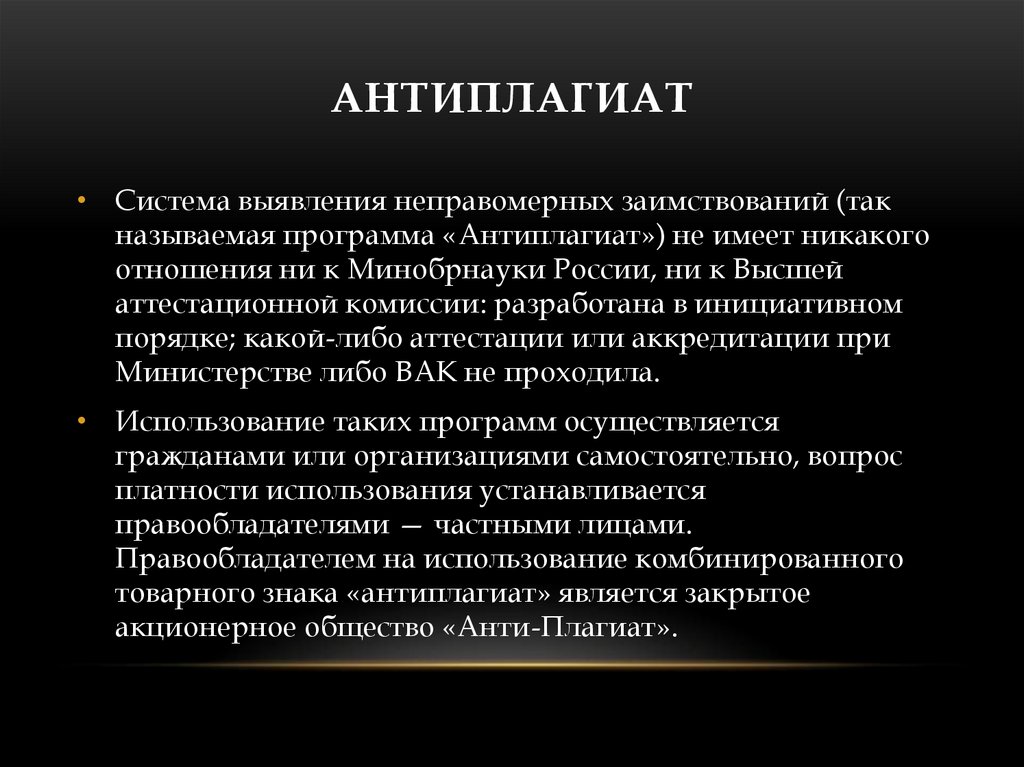 АНТИПЛАГИАТ

• Система выявления неправомерных заимствований (так называемая программа «Антиплагиат») не имеет никакого отношения ни к Минобрнауки России, ни к Высшей аттестационной комиссии: разработана в инициативном порядке; какой-либо аттестации или аккредитации при Министерстве либо ВАК не проходила.

• Использование таких программ осуществляется гражданами или организациями самостоятельно, вопрос платности использования устанавливается правообладателями — частными лицами. Правообладателем на использование комбинированного товарного знака «антиплагиат» является закрытое акционерное общество «Анти-Плагиат».